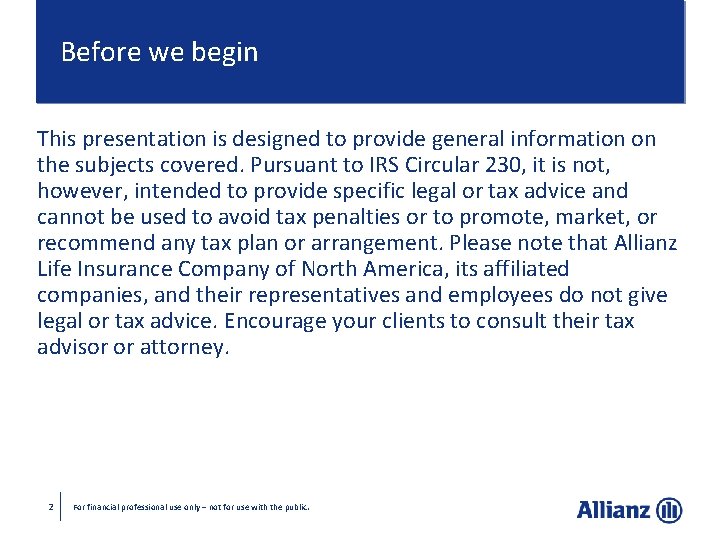 Before we begin

This presentation is designed to provide general information on the subjects covered. Pursuant to IRS Circular 230, it is not, however, intended to provide specific legal or tax advice and cannot be used to avoid tax penalties or to promote, market, or recommend any tax plan or arrangement. Please note that Allianz Life Insurance Company of North America, its affiliated companies, and their representatives and employees do not give legal or tax advice. Encourage your clients to consult their tax advisor or attorney.

2 For financial professional use only – not for use with the public.

Allianz